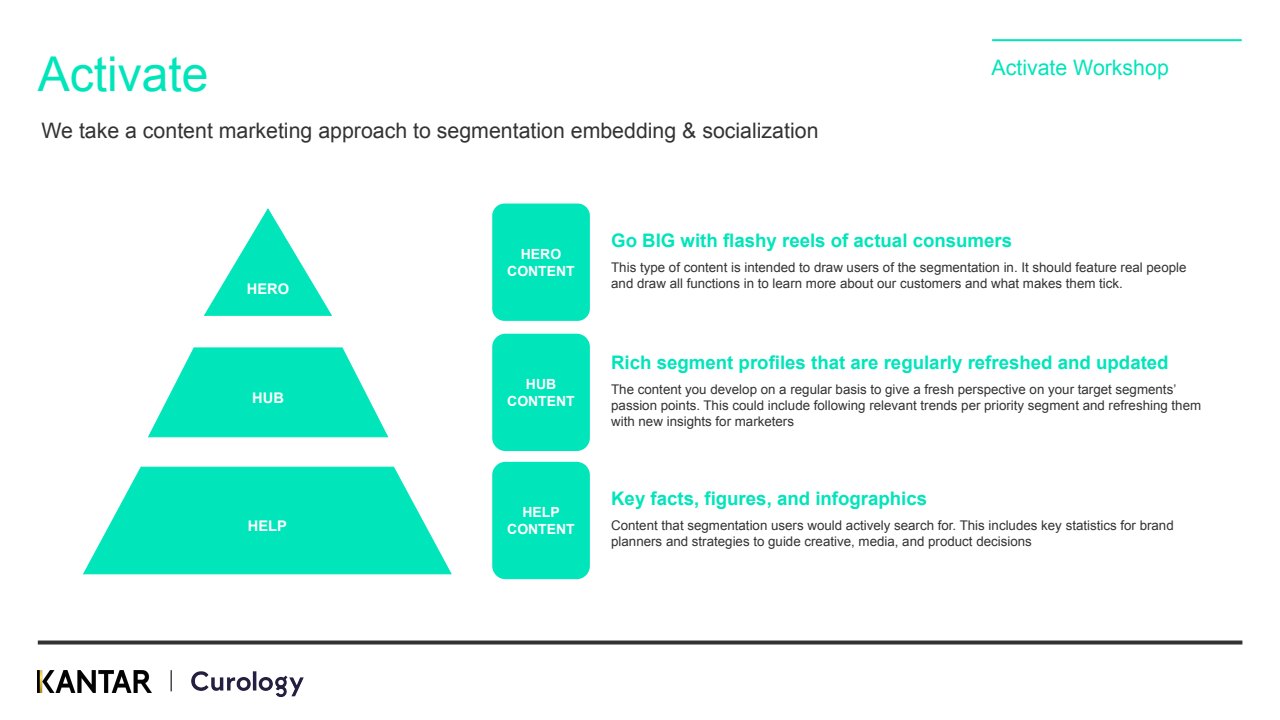 Activate

Activate Workshop

We take a content marketing approach to segmentation embedding & socialization

HERO

HUB

HELP

HERO CONTENT

Go BIG with flashy reels of actual consumers

This type of content is intended to draw users of the segmentation in. It should feature real people and draw all functions in to learn more about our customers and what makes them tick.

HUB CONTENT

Rich segment profiles that are regularly refreshed and updated

The content you develop on a regular basis to give a fresh perspective on your target segments' passion points. This could include following relevant trends per priority segment and refreshing them with new insights for marketers

HELP CONTENT

Key facts, figures, and infographics

Content that segmentation users would actively search for. This includes key statistics for brand planners and strategies to guide creative, media, and product decisions

KANTAR | Curology